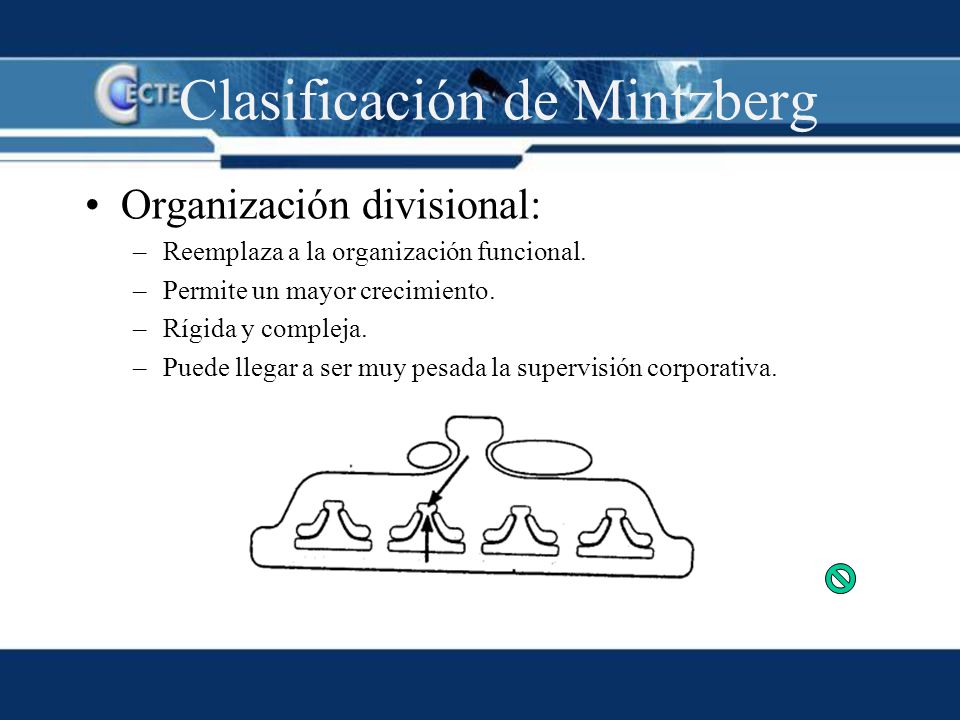 CECTE

Clasificación de Mintzberg

• Organización divisional:

– Reemplaza a la organización funcional.

– Permite un mayor crecimiento.

– Rígida y compleja.

– Puede llegar a ser muy pesada la supervisión corporativa.